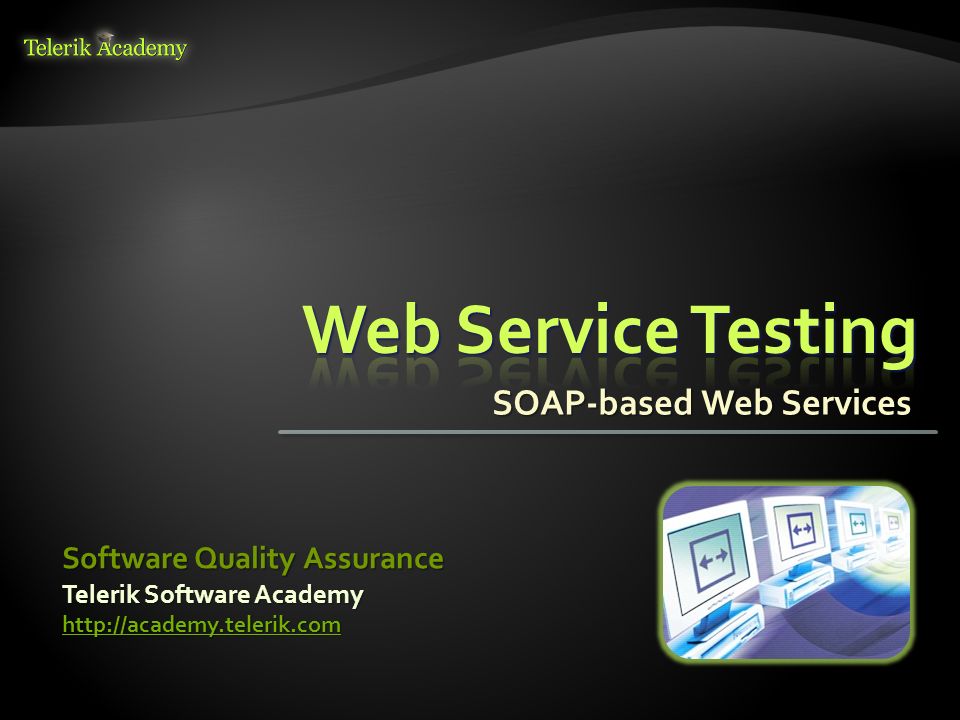 Telerik Academy

Web Service Testing

SOAP-based Web Services

Software Quality Assurance

Telerik Software Academy

http://academy.telerik.com